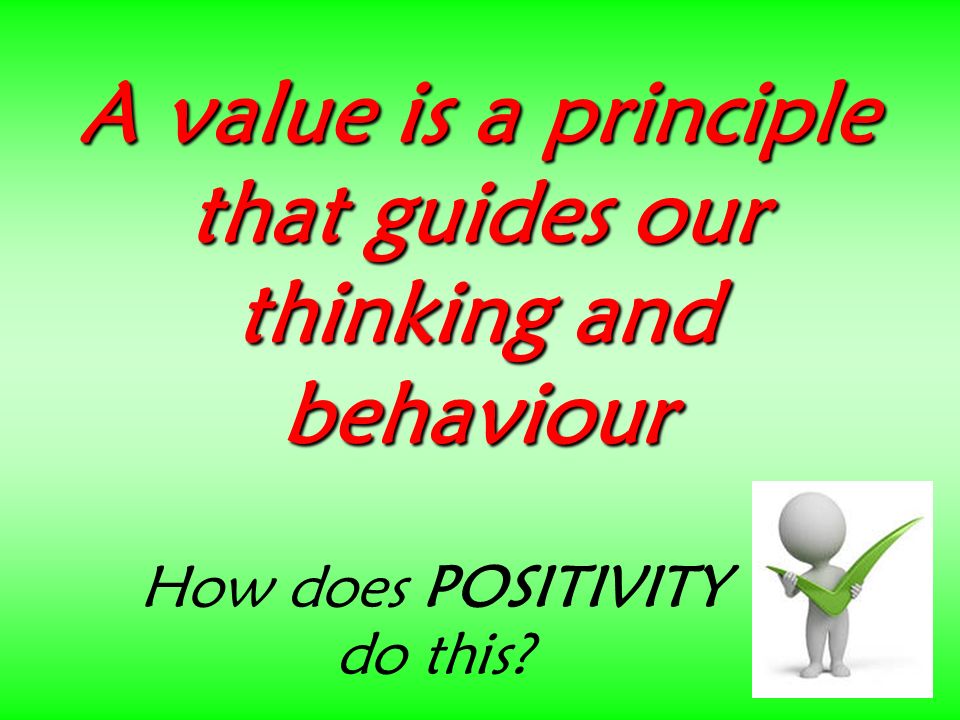 A value is a principle that guides our thinking and behaviour

How does POSITIVITY do this?